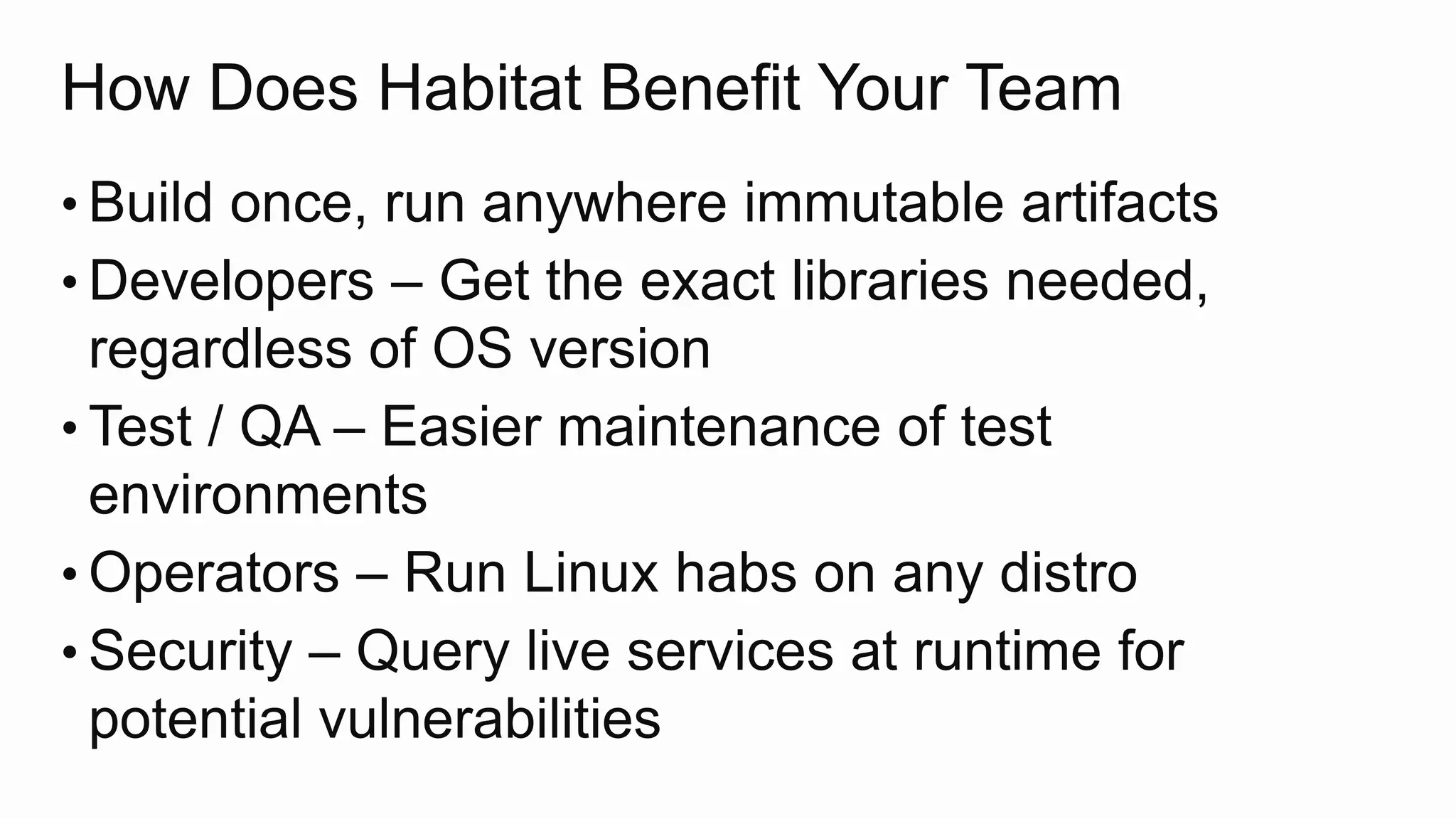 How Does Habitat Benefit Your Team

• Build once, run anywhere immutable artifacts
• Developers – Get the exact libraries needed, regardless of OS version
• Test / QA – Easier maintenance of test environments
• Operators – Run Linux habs on any distro
• Security – Query live services at runtime for potential vulnerabilities